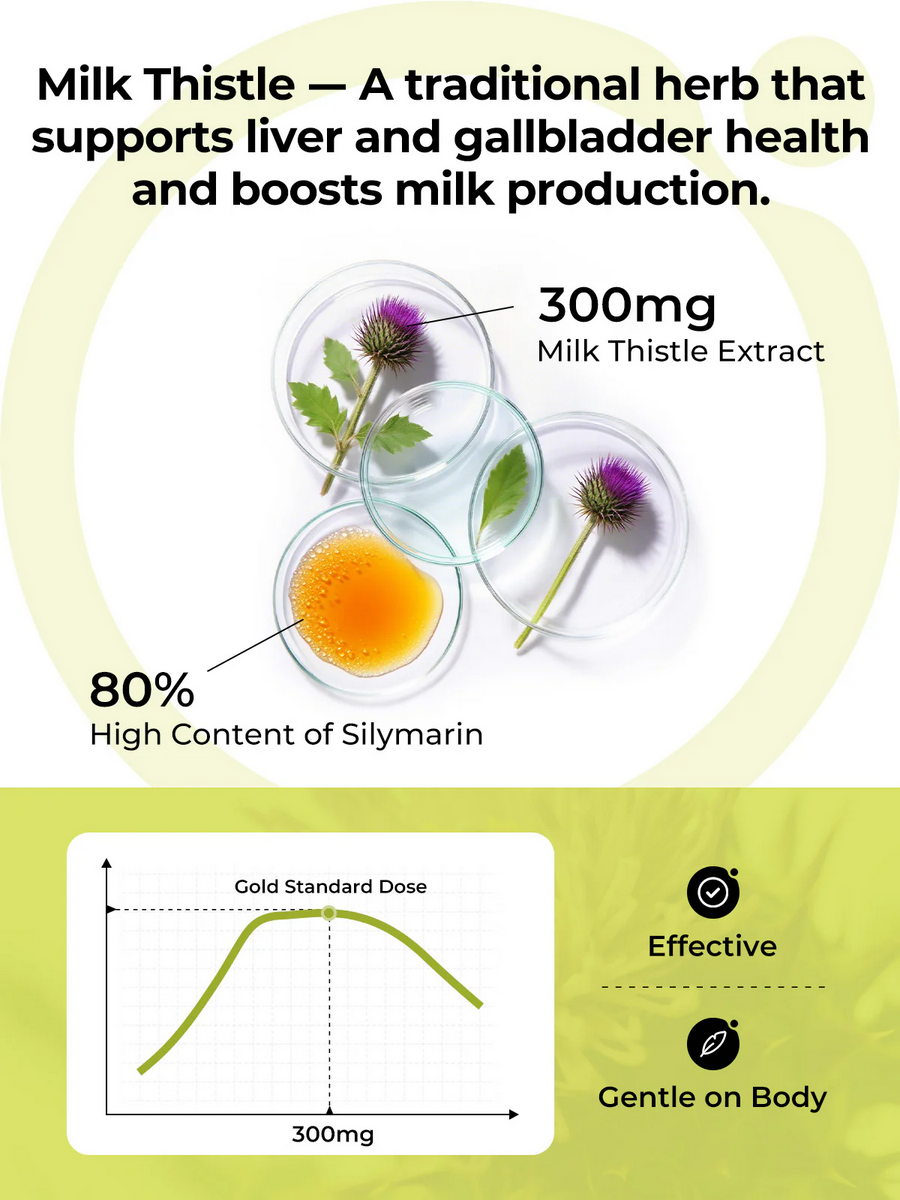 Milk Thistle — A traditional herb that supports liver and gallbladder health and boosts milk production.

300mg
Milk Thistle Extract

80%
High Content of Silymarin

Gold Standard Dose

300mg

Effective

Gentle on Body